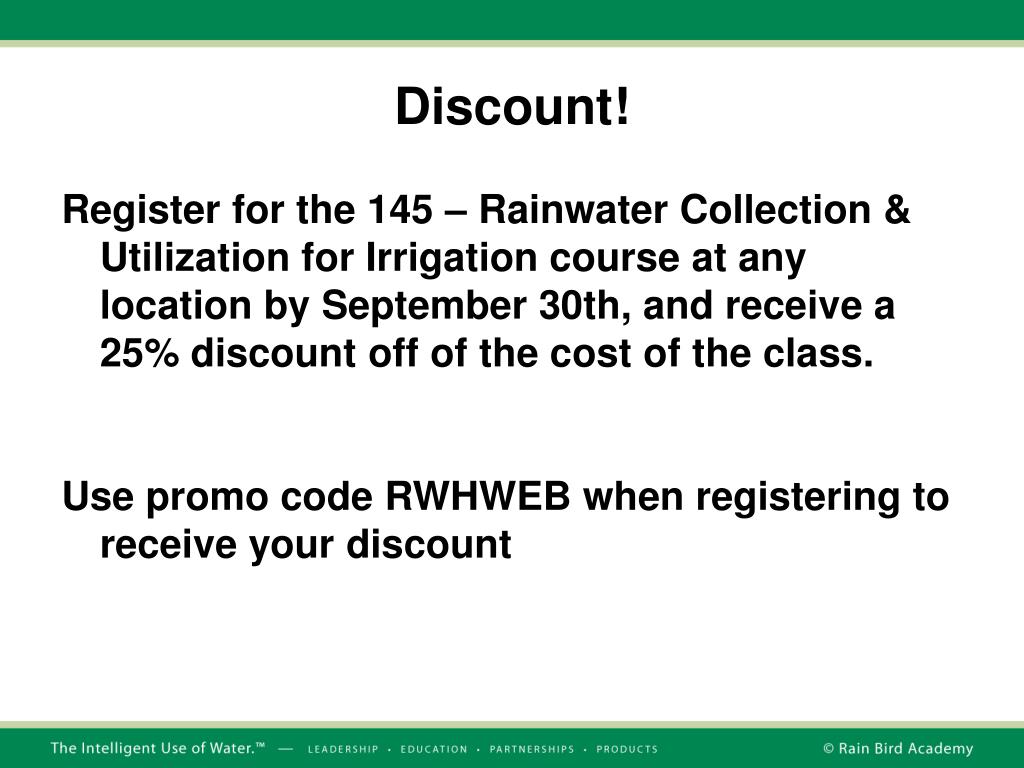 Discount!

Register for the 145 – Rainwater Collection & Utilization for Irrigation course at any location by September 30th, and receive a 25% discount off of the cost of the class.

Use promo code RWHWEB when registering to receive your discount

The Intelligent Use of Water.™ — LEADERSHIP • EDUCATION • PARTNERSHIPS • PRODUCTS

© Rain Bird Academy